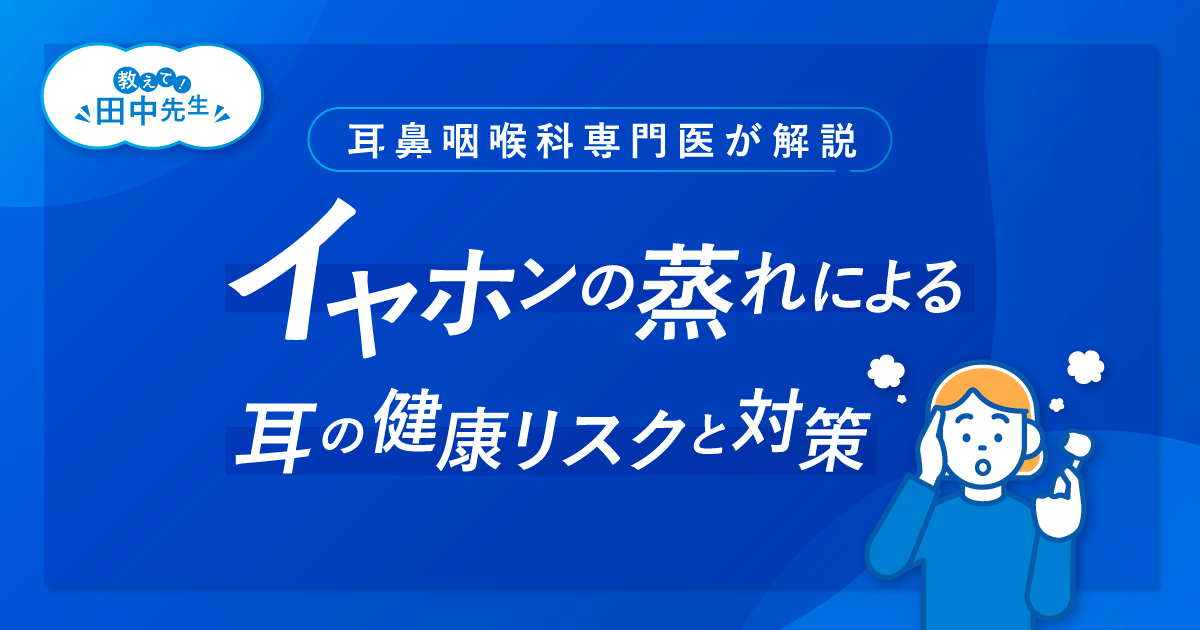 教えて！
田中先生

耳鼻咽喉科専門医が解説

イヤホンの蒸れによる
耳の健康リスクと対策